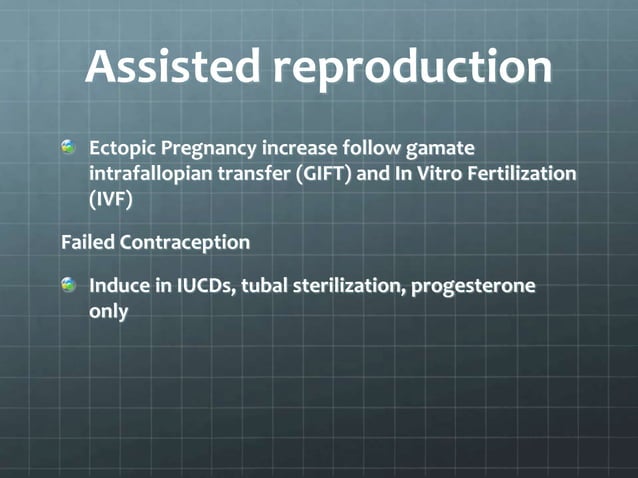 Assisted reproduction

Ectopic Pregnancy increase follow gamate intrafallopian transfer (GIFT) and In Vitro Fertilization (IVF)

Failed Contraception

Induce in IUCDs, tubal sterilization, progesterone only